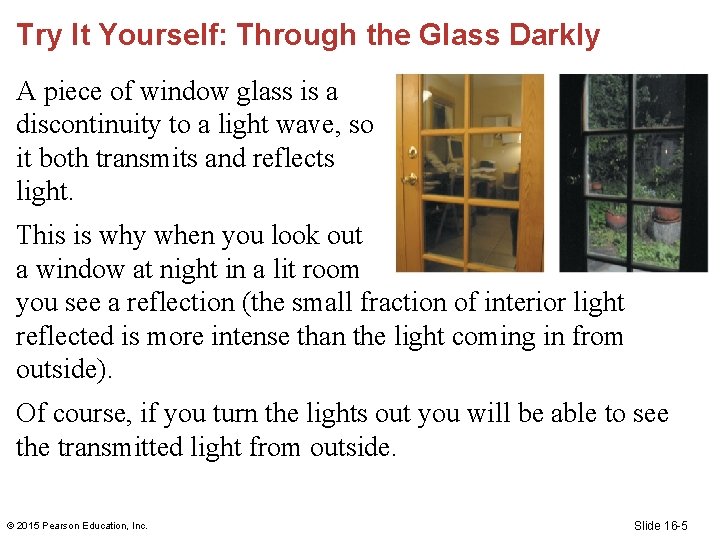 Try It Yourself: Through the Glass Darkly

A piece of window glass is a discontinuity to a light wave, so it both transmits and reflects light.

This is why when you look out a window at night in a lit room you see a reflection (the small fraction of interior light reflected is more intense than the light coming in from outside).

Of course, if you turn the lights out you will be able to see the transmitted light from outside.

© 2015 Pearson Education, Inc.

Slide 16-5